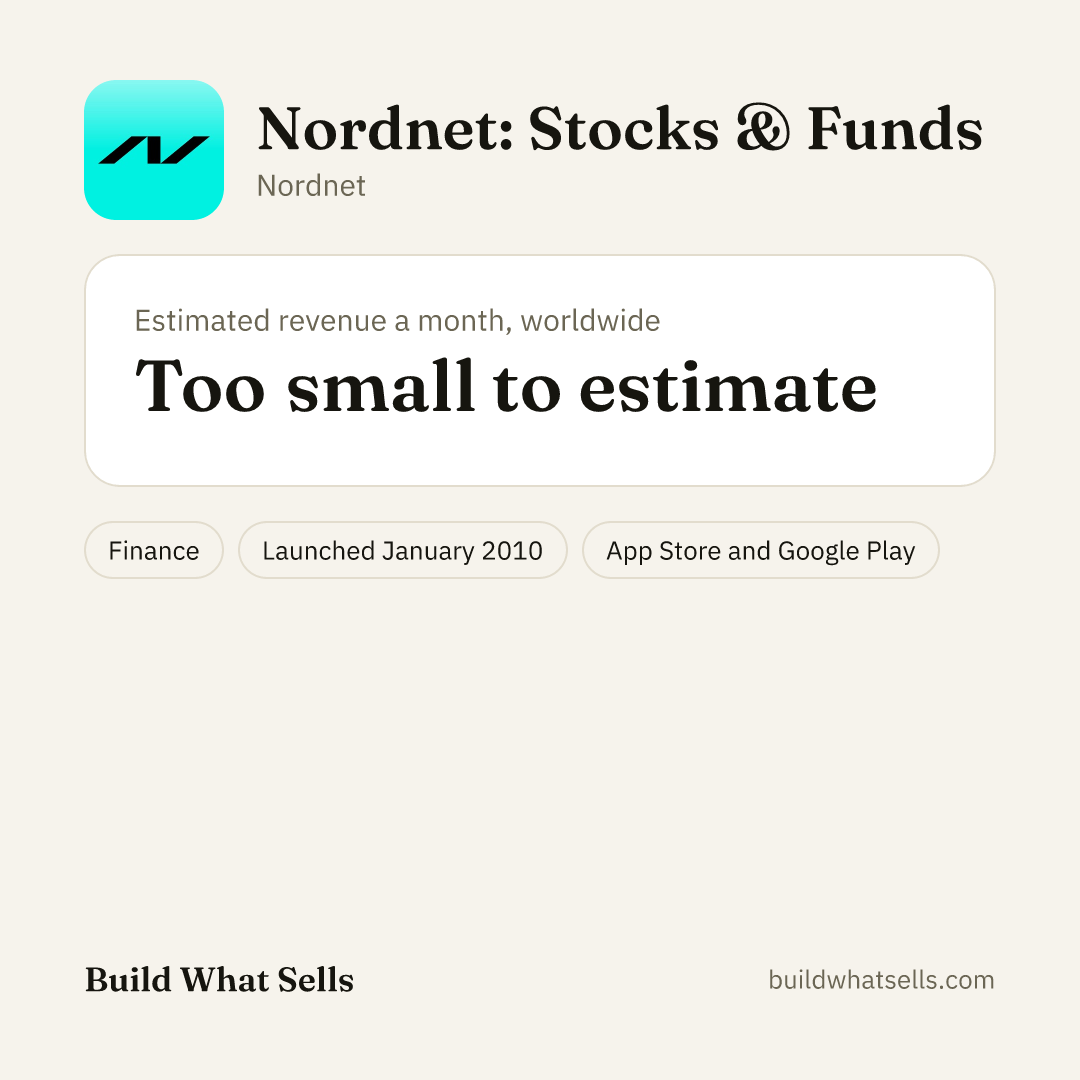 Nordnet: Stocks & Funds
Nordnet

Estimated revenue a month, worldwide
Too small to estimate

Finance
Launched January 2010
App Store and Google Play

Build What Sells
buildwhatsells.com